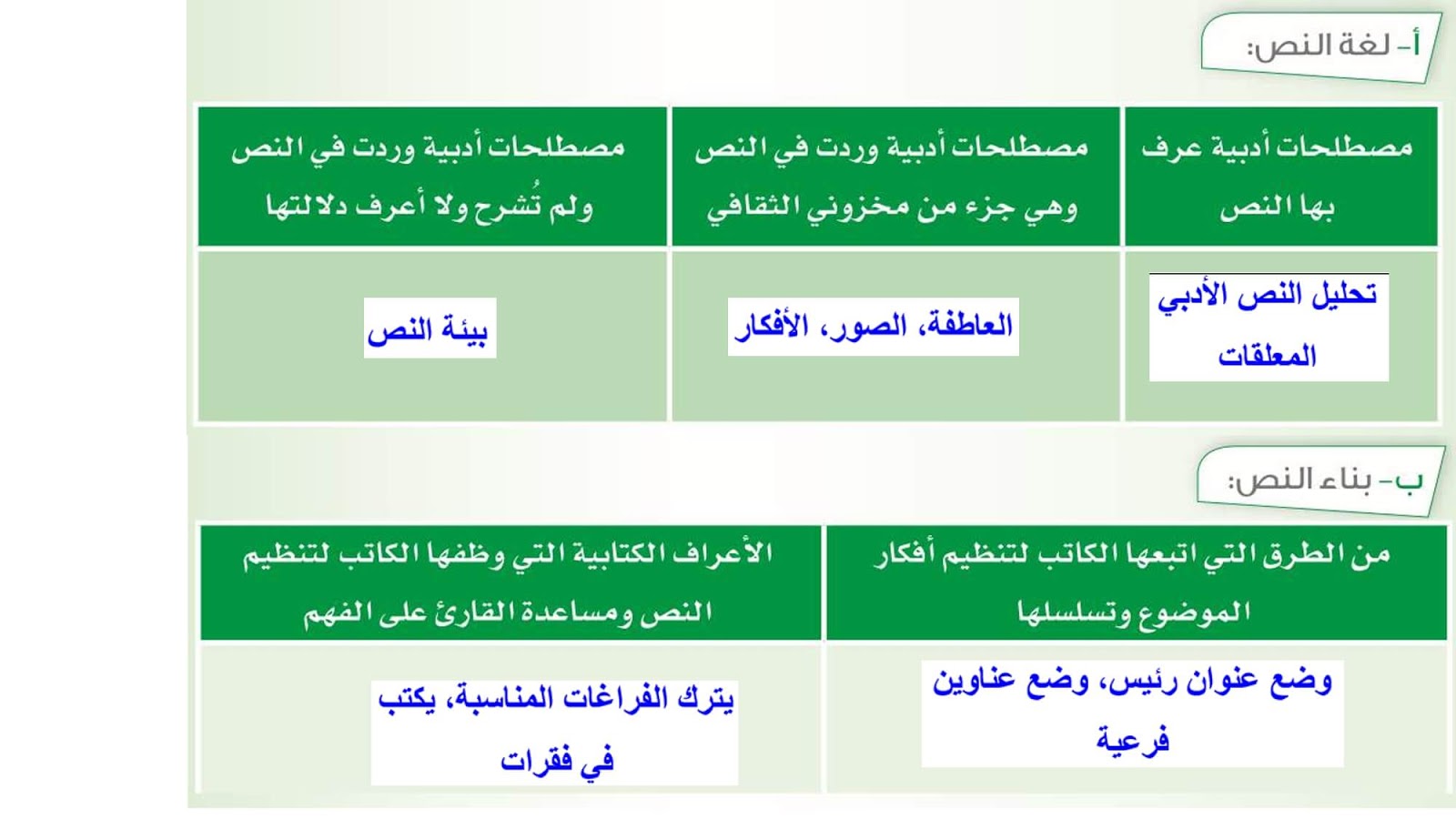 أ- لغة النص:

| مصطلحات أدبية عرف بها النص | مصطلحات أدبية وردت في النص وهي جزء من مخزوني الثقافي | مصطلحات أدبية وردت في النص ولم تُشرح ولا أعرف دلالتها |
|---|---|---|
| تحليل النص الأدبي المعلقات | العاطفة، الصور، الأفكار | بيئة النص |

ب- بناء النص:

| من الطرق التي اتبعها الكاتب لتنظيم أفكار الموضوع وتسلسلها | الأعراف الكتابية التي وظفها الكاتب لتنظيم النص ومساعدة القارئ على الفهم |
|---|---|
| وضع عنوان رئيس، وضع عناوين فرعية | يترك الفراغات المناسبة، يكتب في فقرات |